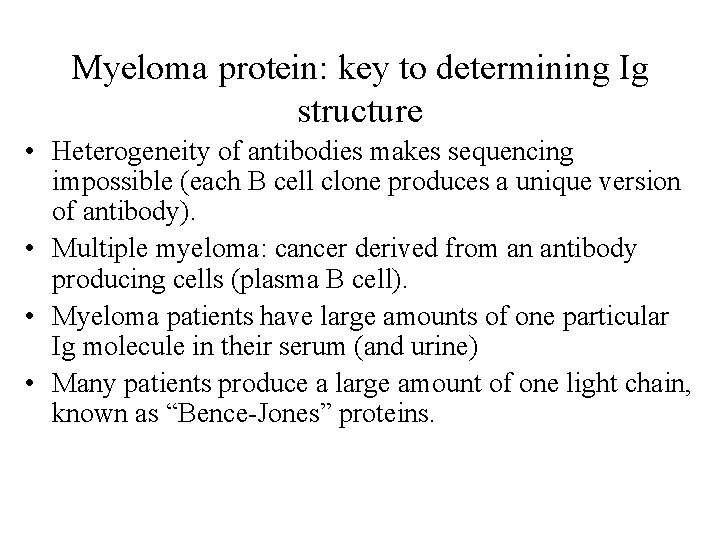 Myeloma protein: key to determining Ig structure

• Heterogeneity of antibodies makes sequencing impossible (each B cell clone produces a unique version of antibody).
• Multiple myeloma: cancer derived from an antibody producing cells (plasma B cell).
• Myeloma patients have large amounts of one particular Ig molecule in their serum (and urine)
• Many patients produce a large amount of one light chain, known as “Bence-Jones” proteins.